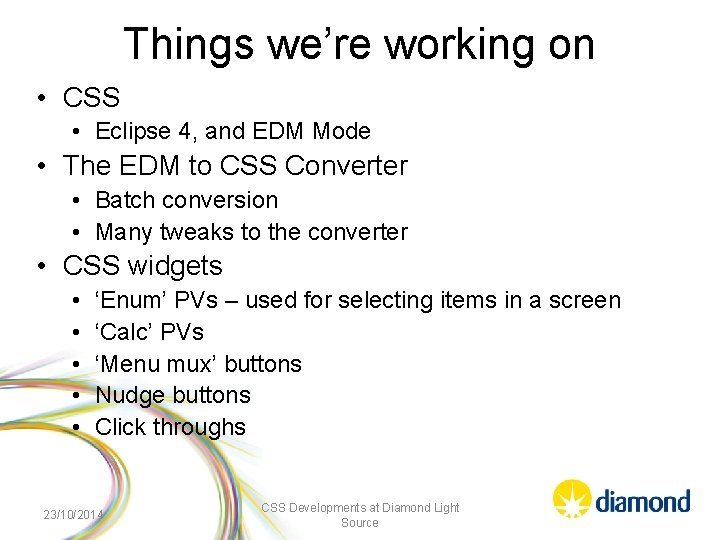 Things we’re working on

• CSS
  • Eclipse 4, and EDM Mode
• The EDM to CSS Converter
  • Batch conversion
  • Many tweaks to the converter
• CSS widgets
  • ‘Enum’ PVs – used for selecting items in a screen
  • ‘Calc’ PVs
  • ‘Menu mux’ buttons
  • Nudge buttons
  • Click throughs

23/10/2014

CSS Developments at Diamond Light Source

diamond